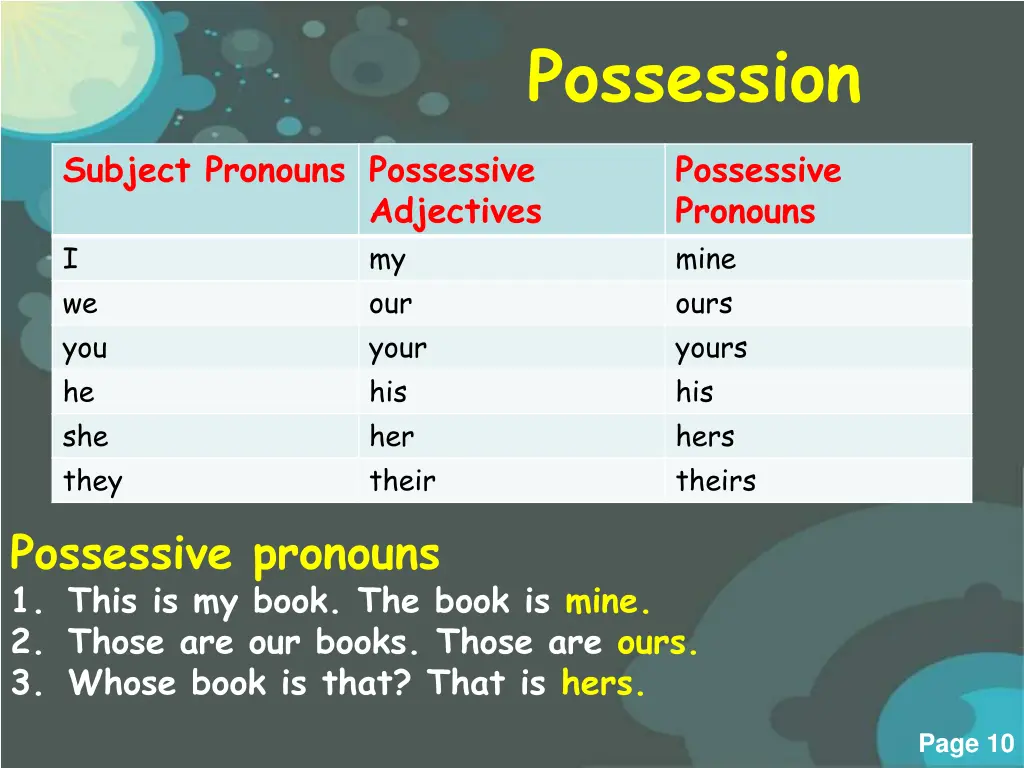 Possession

| Subject Pronouns | Possessive Adjectives | Possessive Pronouns |
|---|---|---|
| I | my | mine |
| we | our | ours |
| you | your | yours |
| he | his | his |
| she | her | hers |
| they | their | theirs |

Possessive pronouns
1. This is my book. The book is mine.
2. Those are our books. Those are ours.
3. Whose book is that? That is hers.

Page 10